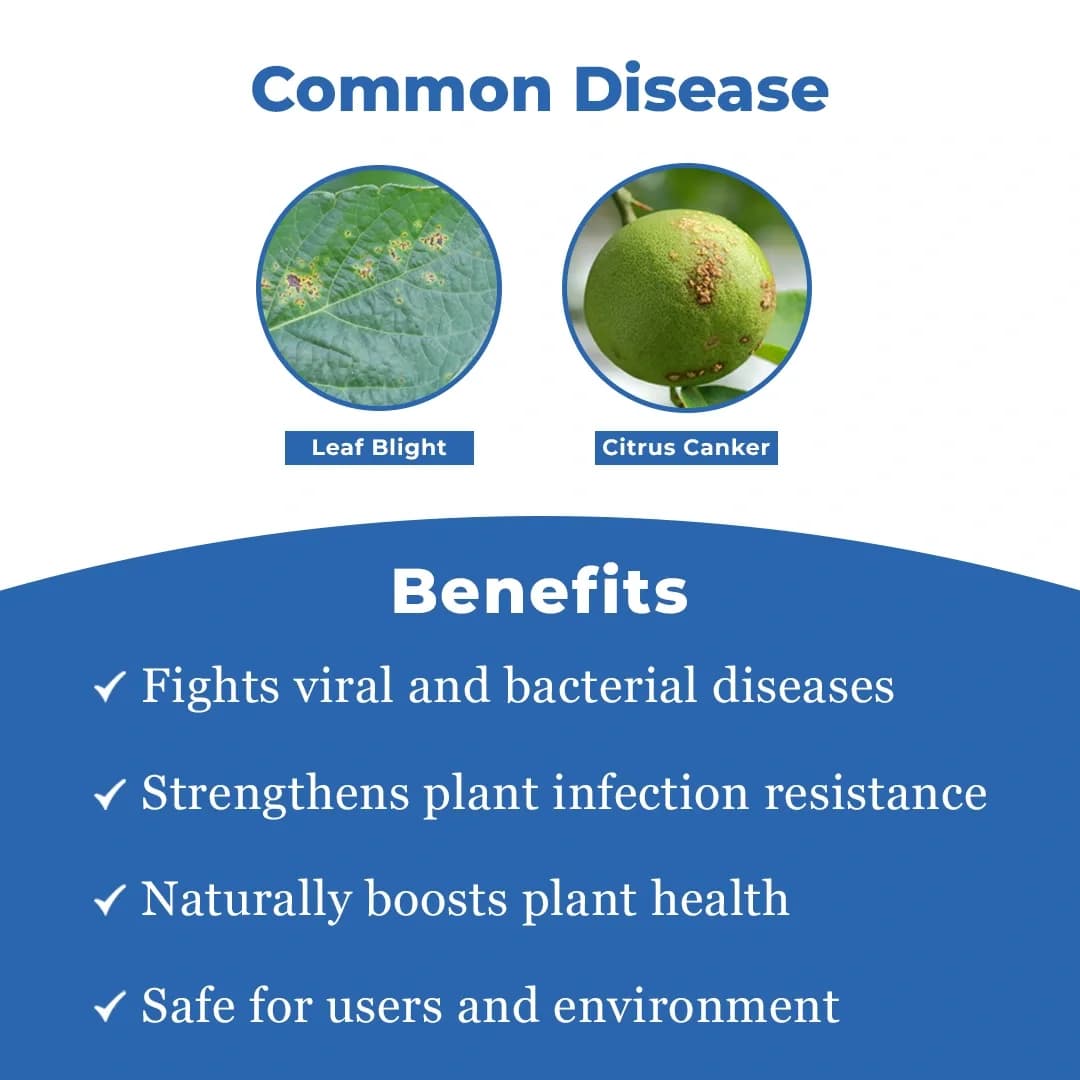 Common Disease

Leaf Blight

Citrus Canker

Benefits

✓ Fights viral and bacterial diseases

✓ Strengthens plant infection resistance

✓ Naturally boosts plant health

✓ Safe for users and environment